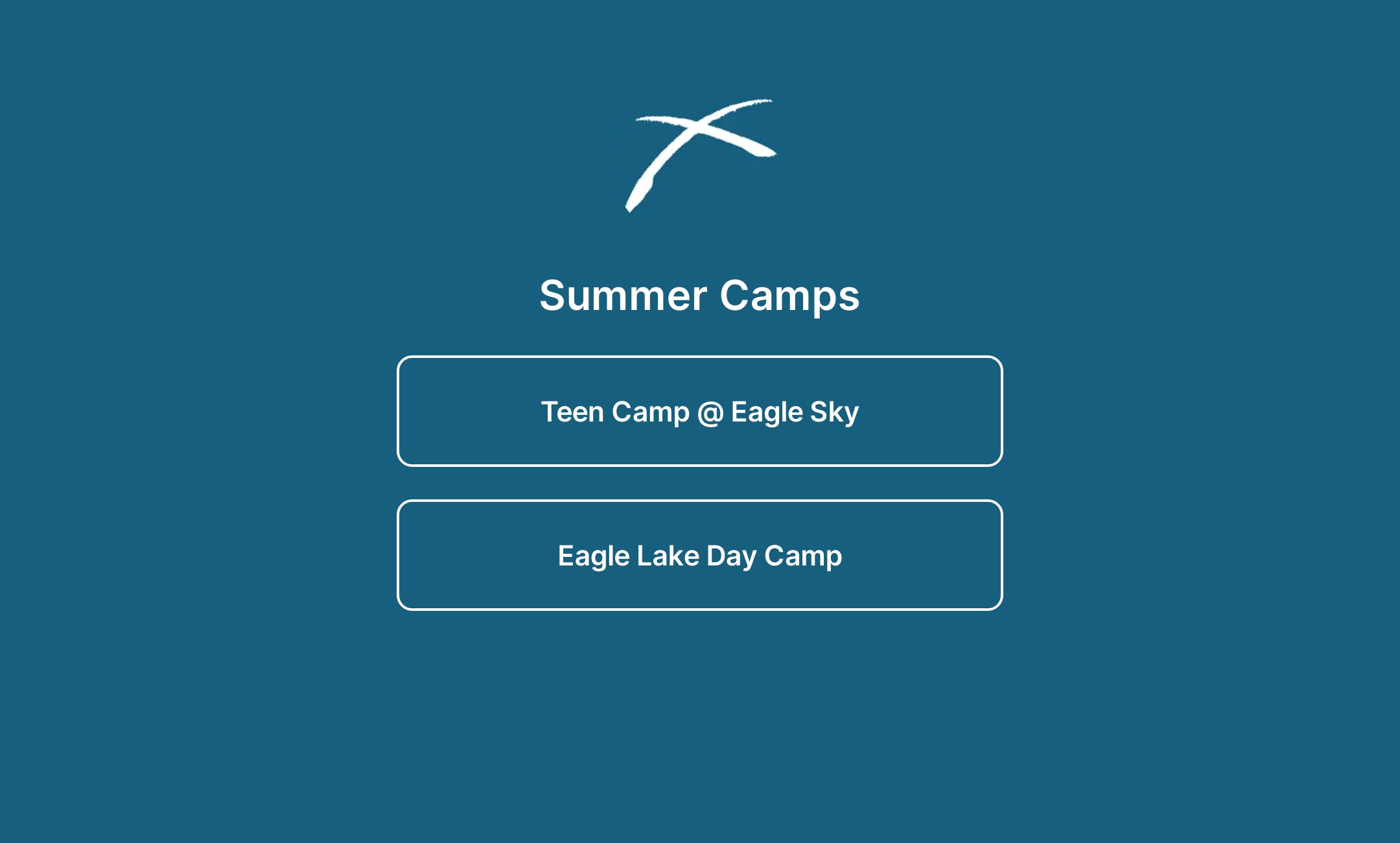 Summer Camps

Teen Camp @ Eagle Sky

Eagle Lake Day Camp